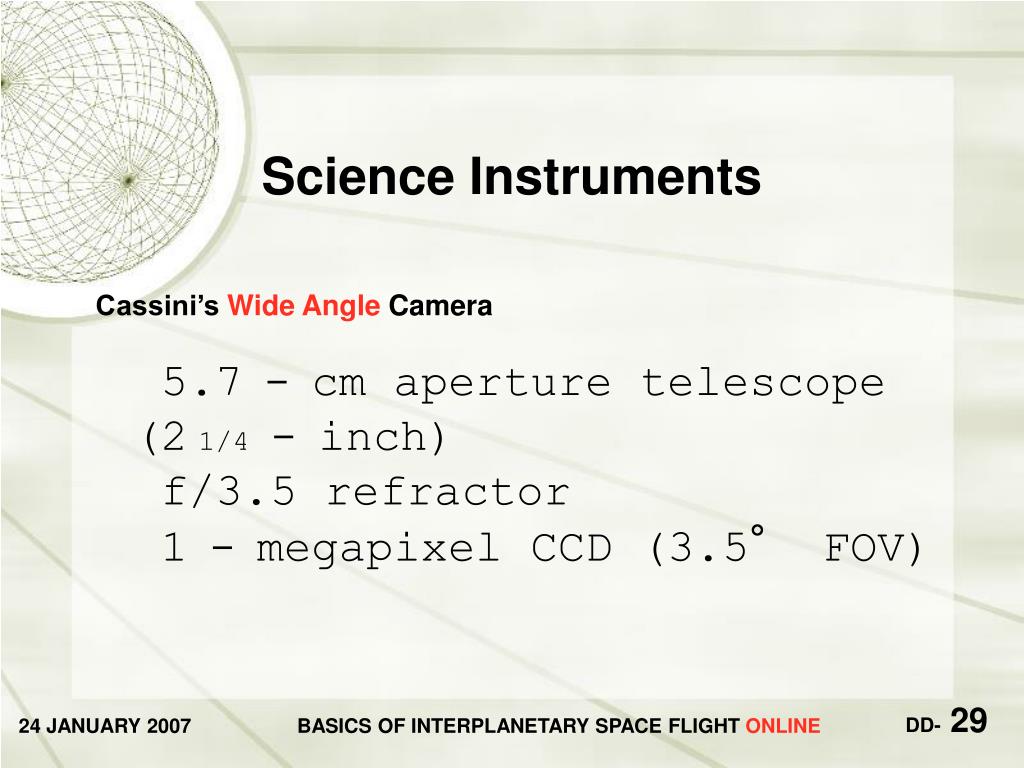 Science Instruments

Cassini's Wide Angle Camera

5.7 - cm aperture telescope (2 1/4 - inch)
f/3.5 refractor
1 - megapixel CCD (3.5° FOV)

24 JANUARY 2007

BASICS OF INTERPLANETARY SPACE FLIGHT ONLINE

DD- 29